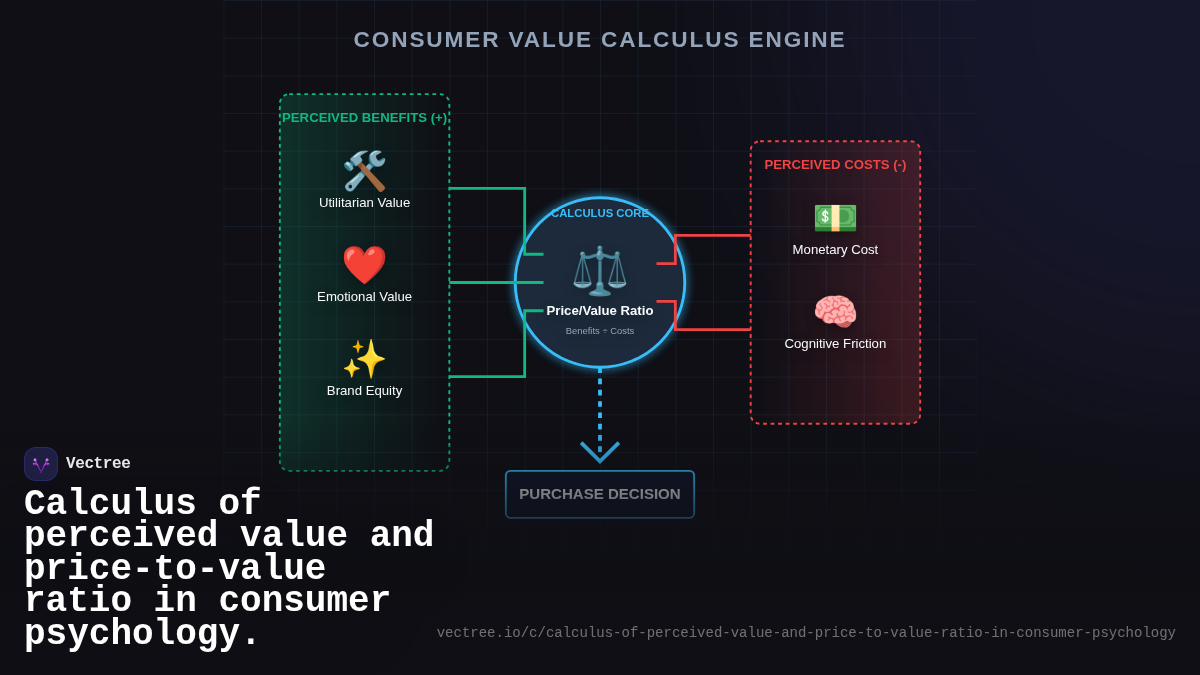 CONSUMER VALUE CALCULUS ENGINE

PERCEIVED BENEFITS (+)

Utilitarian Value

Emotional Value

Brand Equity

CALCULUS CORE

Price/Value Ratio

Benefits ÷ Costs

PERCEIVED COSTS (-)

Monetary Cost

Cognitive Friction

PURCHASE DECISION

Vectree

Calculus of perceived value and price-to-value ratio in consumer psychology.

vectree.io/c/calculus-of-perceived-value-and-price-to-value-ratio-in-consumer-psychology